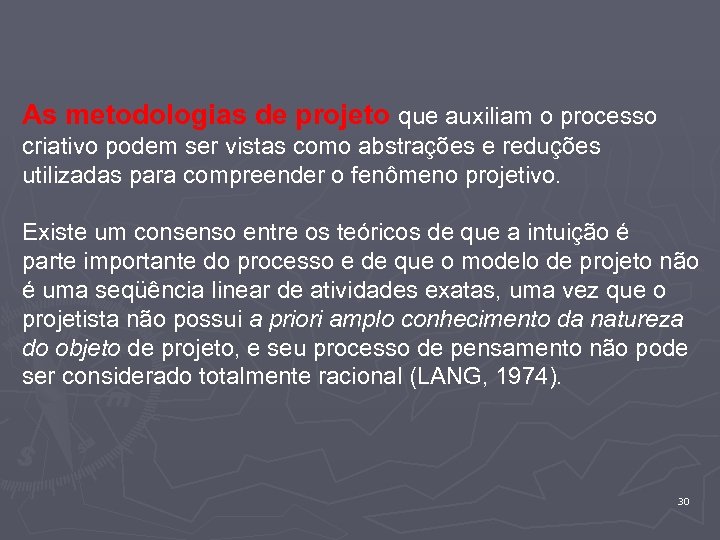 As metodologias de projeto que auxiliam o processo criativo podem ser vistas como abstrações e reduções utilizadas para compreender o fenômeno projetivo.

Existe um consenso entre os teóricos de que a intuição é parte importante do processo e de que o modelo de projeto não é uma seqüência linear de atividades exatas, uma vez que o projetista não possui a priori amplo conhecimento da natureza do objeto de projeto, e seu processo de pensamento não pode ser considerado totalmente racional (LANG, 1974).

30